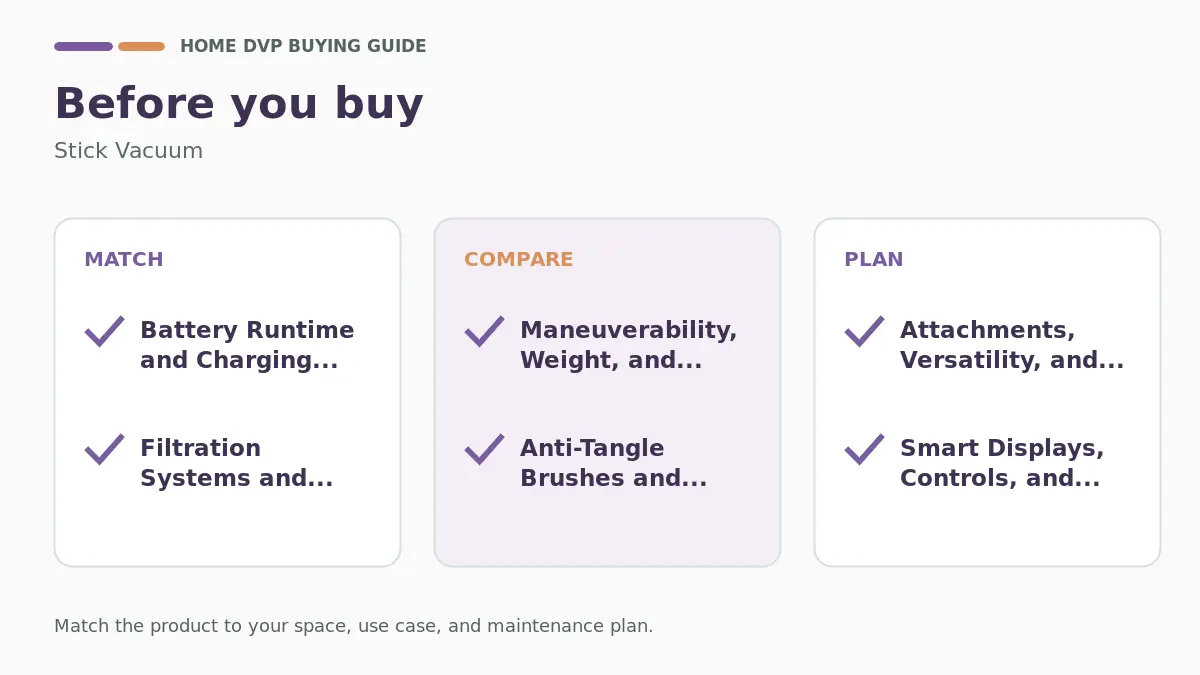 HOME DVP BUYING GUIDE

Before you buy

Stick Vacuum

MATCH

Battery Runtime and Charging...

Filtration Systems and...

COMPARE

Maneuverability, Weight, and...

Anti-Tangle Brushes and...

PLAN

Attachments, Versatility, and...

Smart Displays, Controls, and...

Match the product to your space, use case, and maintenance plan.